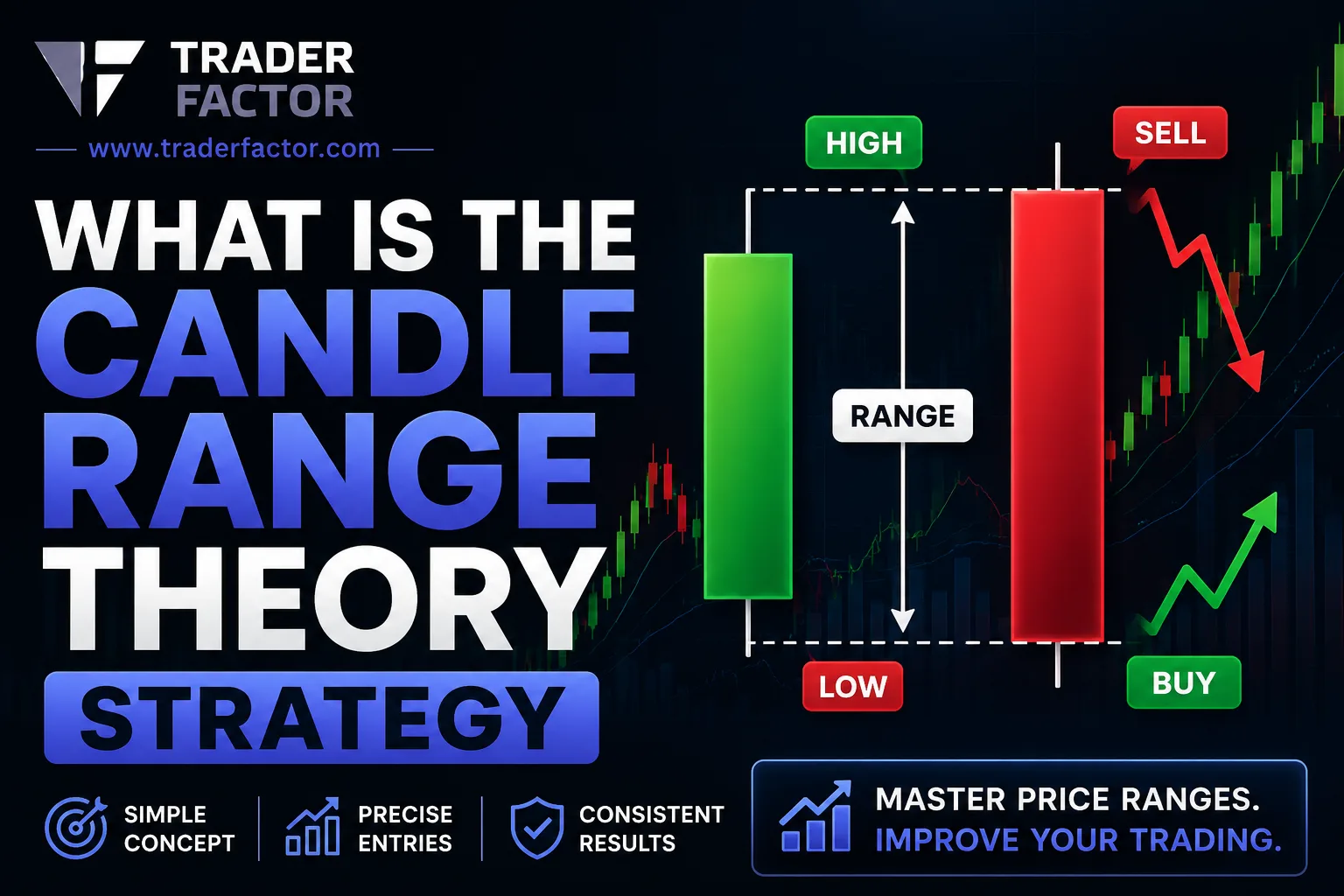 TRADER FACTOR
www.traderfactor.com

WHAT IS THE CANDLE RANGE THEORY STRATEGY

HIGH

SELL

RANGE

LOW

BUY

SIMPLE CONCEPT

PRECISE ENTRIES

CONSISTENT RESULTS

MASTER PRICE RANGES.
IMPROVE YOUR TRADING.